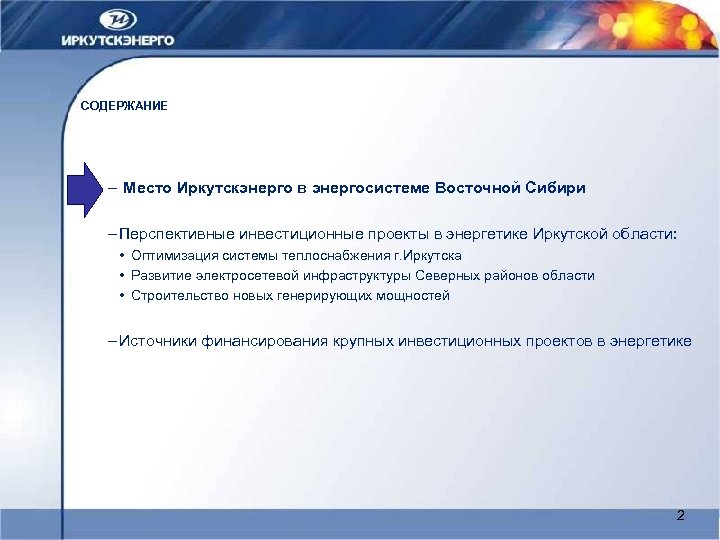 ИРКУТСКЭНЕРГО

СОДЕРЖАНИЕ

– Место Иркутскэнерго в энергосистеме Восточной Сибири

– Перспективные инвестиционные проекты в энергетике Иркутской области:
• Оптимизация системы теплоснабжения г.Иркутска
• Развитие электросетевой инфраструктуры Северных районов области
• Строительство новых генерирующих мощностей

– Источники финансирования крупных инвестиционных проектов в энергетике

2